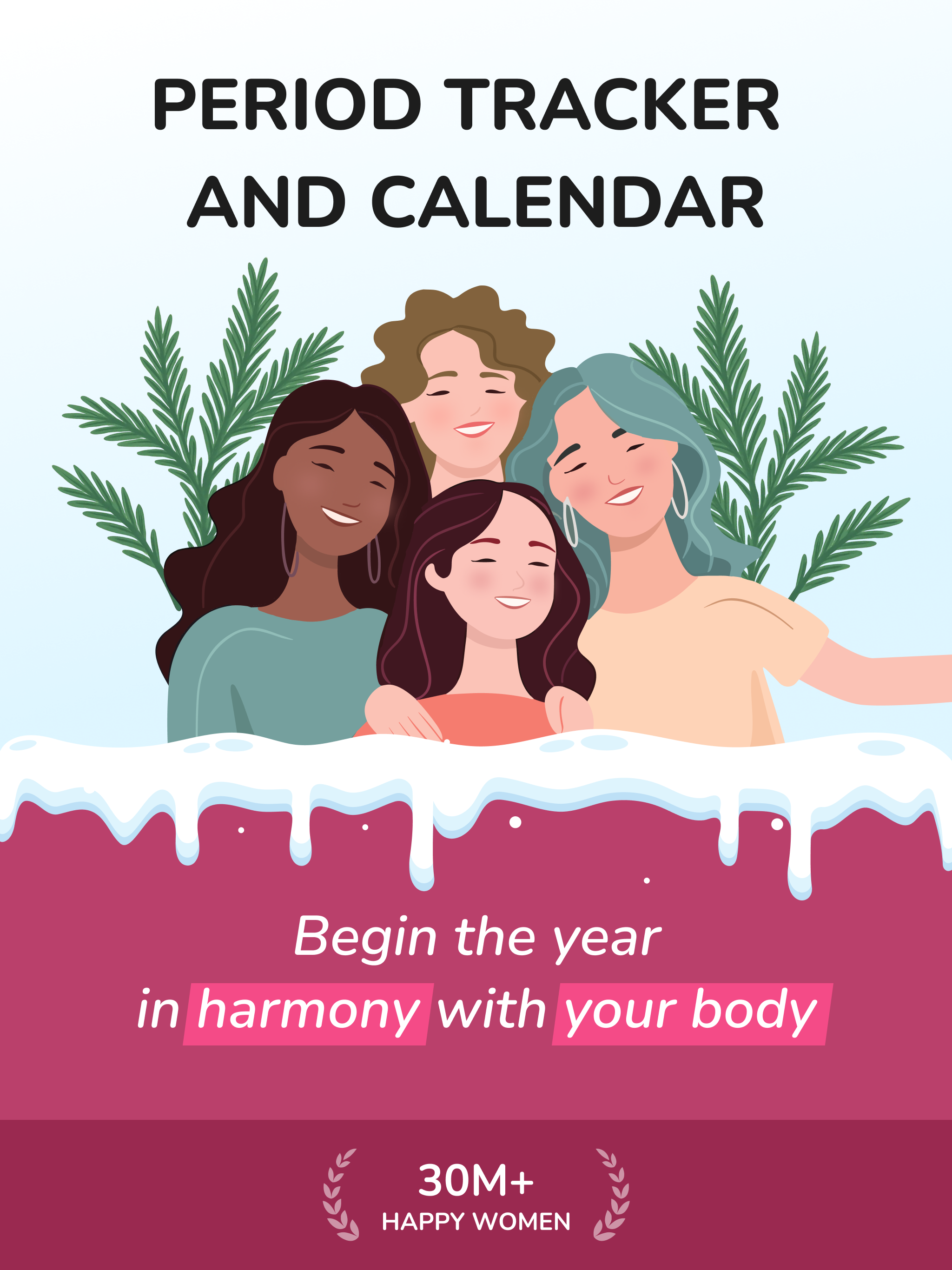 PERIOD TRACKER AND CALENDAR

Begin the year in harmony with your body

30M+
HAPPY WOMEN